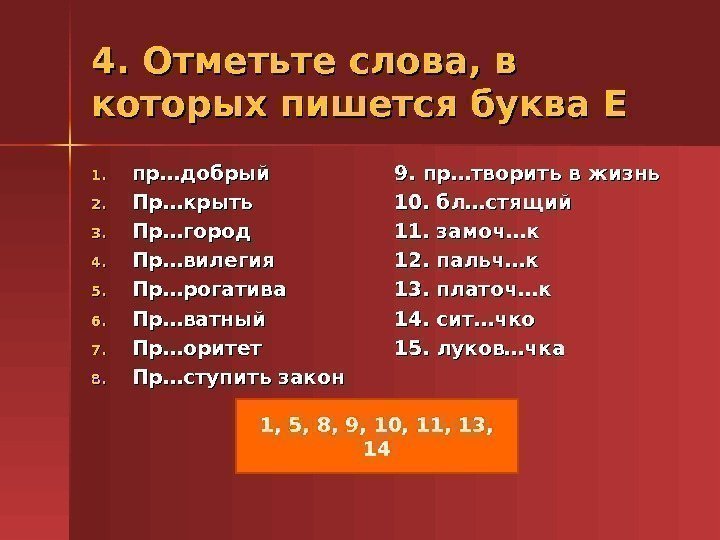 4. Отметьте слова, в которых пишется буква Е

1. пр…добрый
2. Пр…крыть
3. Пр…город
4. Пр…вилегия
5. Пр…рогатива
6. Пр…ватный
7. Пр…оритет
8. Пр…ступить закон

9. пр…творить в жизнь
10. бл…стящий
11. замоч…к
12. пальч…к
13. платоч…к
14. сит…чко
15. луков…чка

1, 5, 8, 9, 10, 11, 13, 14